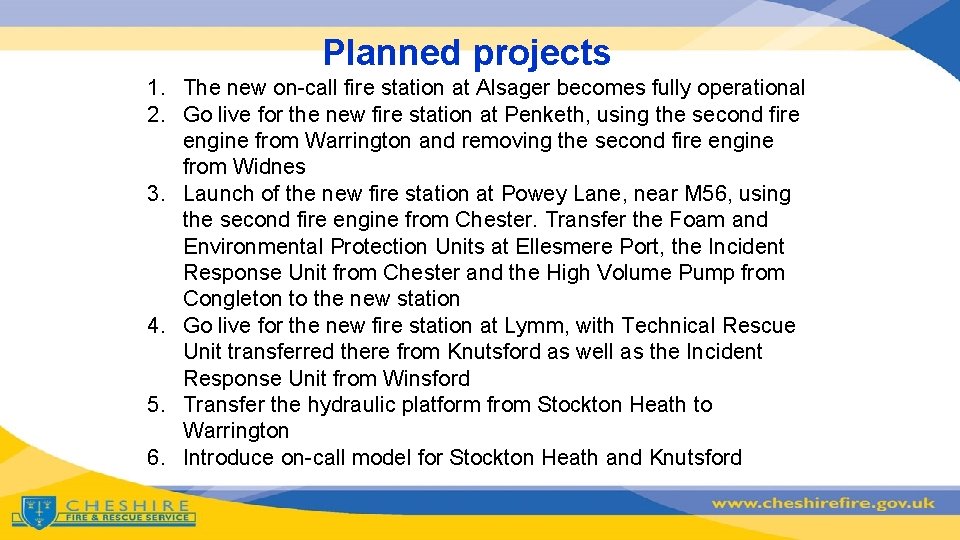 Planned projects

1. The new on-call fire station at Alsager becomes fully operational
2. Go live for the new fire station at Penketh, using the second fire engine from Warrington and removing the second fire engine from Widnes
3. Launch of the new fire station at Powey Lane, near M56, using the second fire engine from Chester. Transfer the Foam and Environmental Protection Units at Ellesmere Port, the Incident Response Unit from Chester and the High Volume Pump from Congleton to the new station
4. Go live for the new fire station at Lymm, with Technical Rescue Unit transferred there from Knutsford as well as the Incident Response Unit from Winsford
5. Transfer the hydraulic platform from Stockton Heath to Warrington
6. Introduce on-call model for Stockton Heath and Knutsford

CHESHIRE
FIRE & RESCUE SERVICE

www.cheshirefire.gov.uk